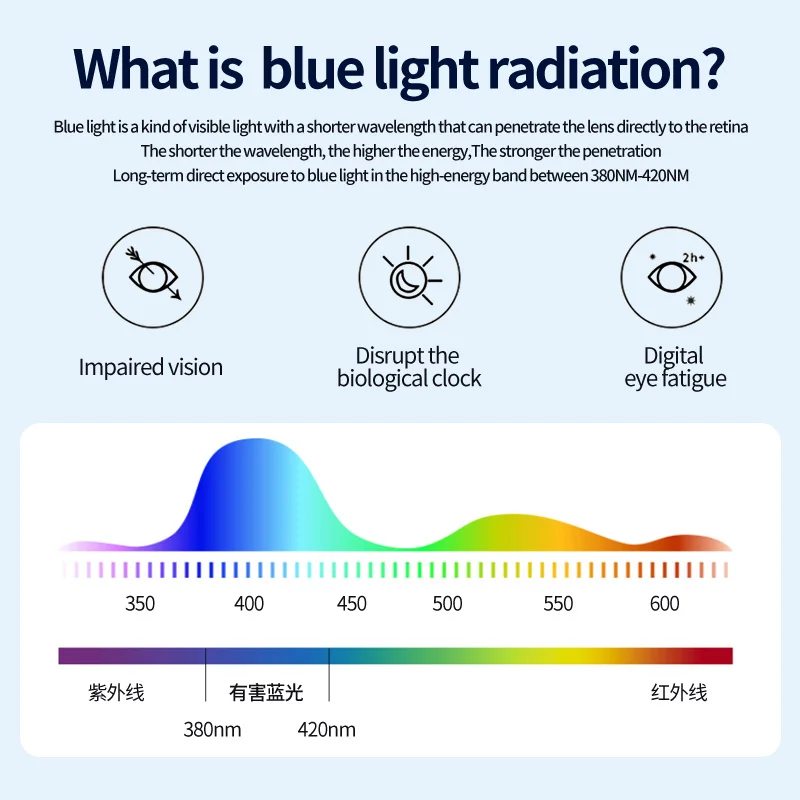 What is blue light radiation?

Blue light is a kind of visible light with a shorter wavelength that can penetrate the lens directly to the retina
The shorter the wavelength, the higher the energy,The stronger the penetration
Long-term direct exposure to blue light in the high-energy band between 380NM-420NM

2h+

Impaired vision

Disrupt the biological clock

Digital eye fatigue

350 400 450 500 550 600

紫外线 有害蓝光 红外线

380nm 420nm